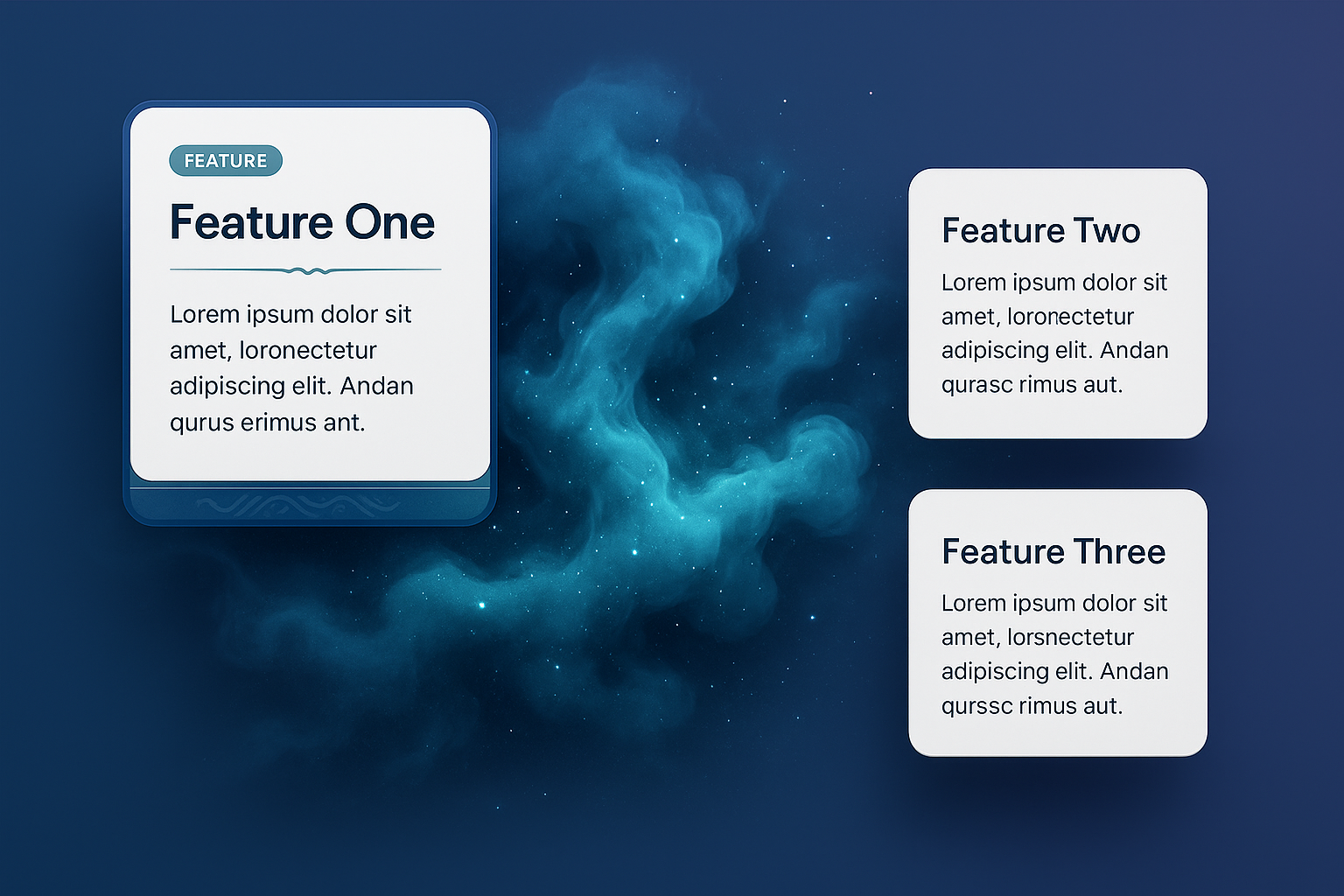 FEATURE

Feature One

Lorem ipsum dolor sit amet, loronectetur adipiscing elit. Andan qurus erimus ant.

Feature Two

Lorem ipsum dolor sit amet, loronectetur adipiscing elit. Andan qurasc rimus aut.

Feature Three

Lorem ipsum dolor sit amet, lorsnectetur adipiscing elit. Andan qurssc rimus aut.